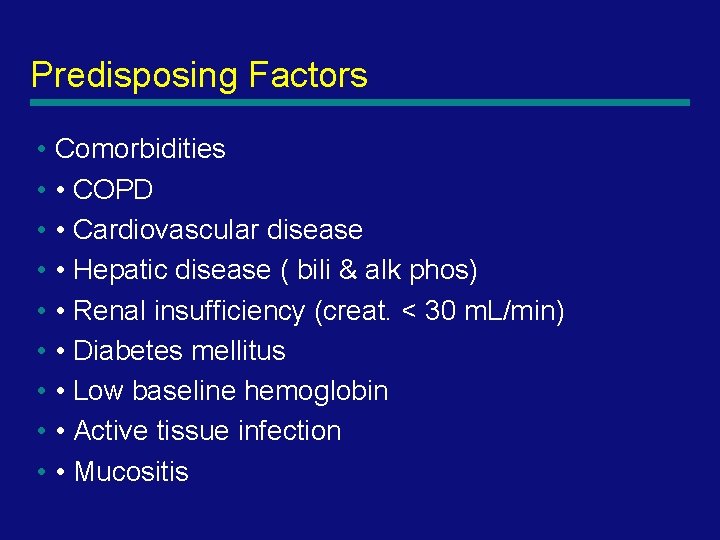 Predisposing Factors

• Comorbidities
• • COPD
• • Cardiovascular disease
• • Hepatic disease ( bili & alk phos)
• • Renal insufficiency (creat. < 30 mL/min)
• • Diabetes mellitus
• • Low baseline hemoglobin
• • Active tissue infection
• • Mucositis